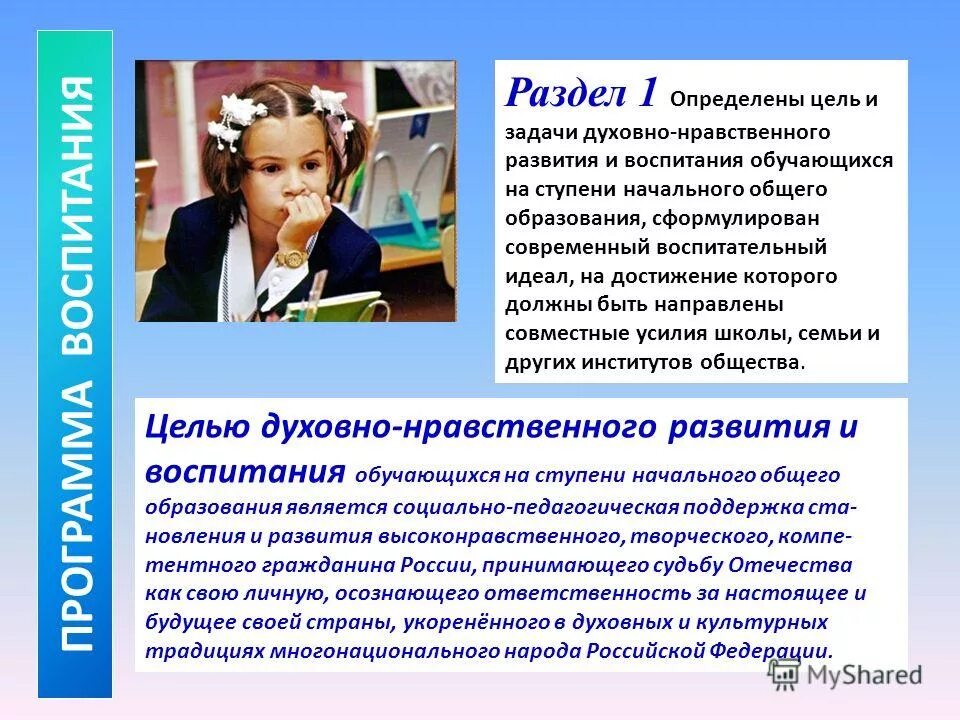 ПРОГРАММА ВОСПИТАНИЯ

Раздел 1 Определены цель и задачи духовно-нравственного развития и воспитания обучающихся на ступени начального общего образования, сформулирован современный воспитательный идеал, на достижение которого должны быть направлены совместные усилия школы, семьи и других институтов общества.

Целью духовно-нравственного развития и воспитания обучающихся на ступени начального общего образования является социально-педагогическая поддержка становления и развития высоконравственного, творческого, компетентного гражданина России, принимающего судьбу Отечества как свою личную, осознающего ответственность за настоящее и будущее своей страны, укоренённого в духовных и культурных традициях многонационального народа Российской Федерации.

MyShared